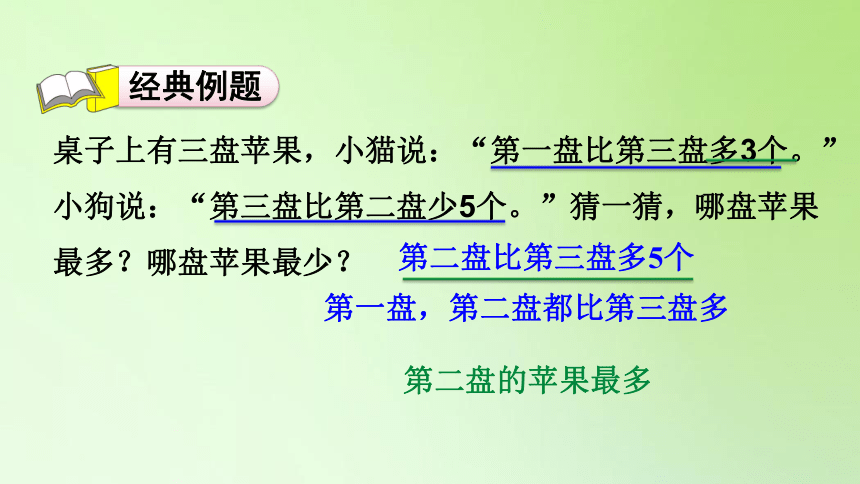 经典例题

桌子上有三盘苹果，小猫说：“第一盘比第三盘多3个。”小狗说：“第三盘比第二盘少5个。”猜一猜，哪盘苹果最多？哪盘苹果最少？

第二盘比第三盘多5个

第一盘，第二盘都比第三盘多

第二盘的苹果最多